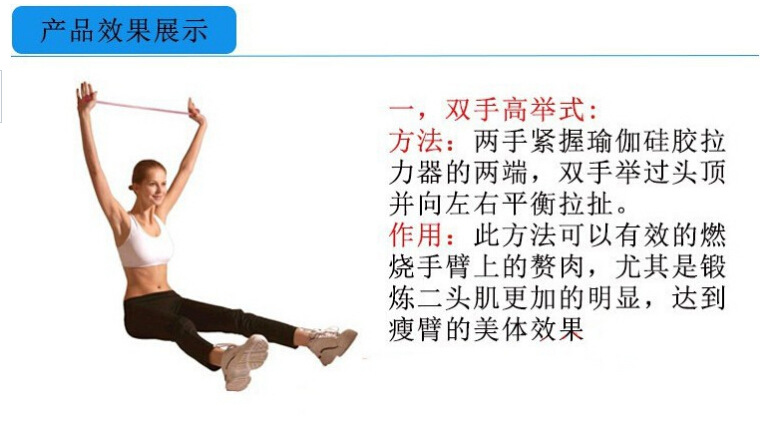 产品效果展示

一，双手高举式：
方法：两手紧握瑜伽硅胶拉力器的两端，双手举过头顶并向左右平衡拉扯。
作用：此方法可以有效的燃烧手臂上的赘肉，尤其是锻炼二头肌更加的明显，达到瘦臂的美体效果